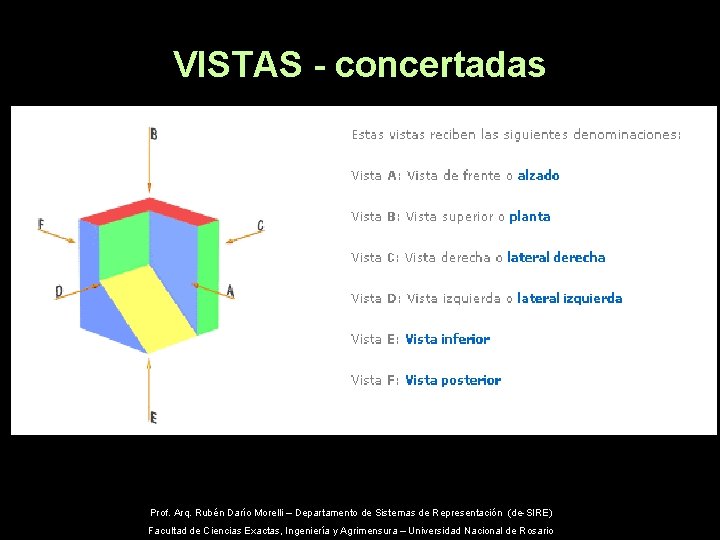 VISTAS - concertadas

B
F
C
D
A
E

Estas vistas reciben las siguientes denominaciones:

Vista A: Vista de frente o alzado

Vista B: Vista superior o planta

Vista C: Vista derecha o lateral derecha

Vista D: Vista izquierda o lateral izquierda

Vista E: Vista inferior

Vista F: Vista posterior

Prof. Arq. Rubén Darío Morelli – Departamento de Sistemas de Representación (de-SIRE)
Facultad de Ciencias Exactas, Ingeniería y Agrimensura – Universidad Nacional de Rosario